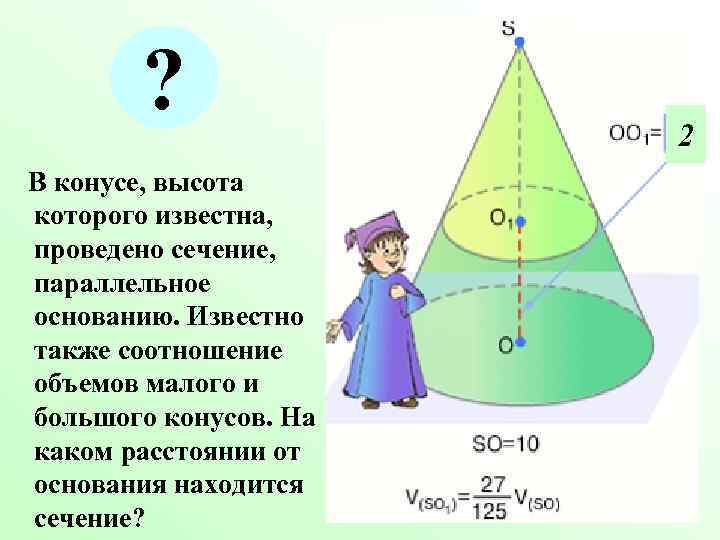 ?

В конусе, высота которого известна, проведено сечение, параллельное основанию. Известно также соотношение объемов малого и большого конусов. На каком расстоянии от основания находится сечение?

S

$OO_1=$ 2

$O_1$

O

SO=10

$V_{(SO_1)}=\frac{27}{125}V_{(SO)}$